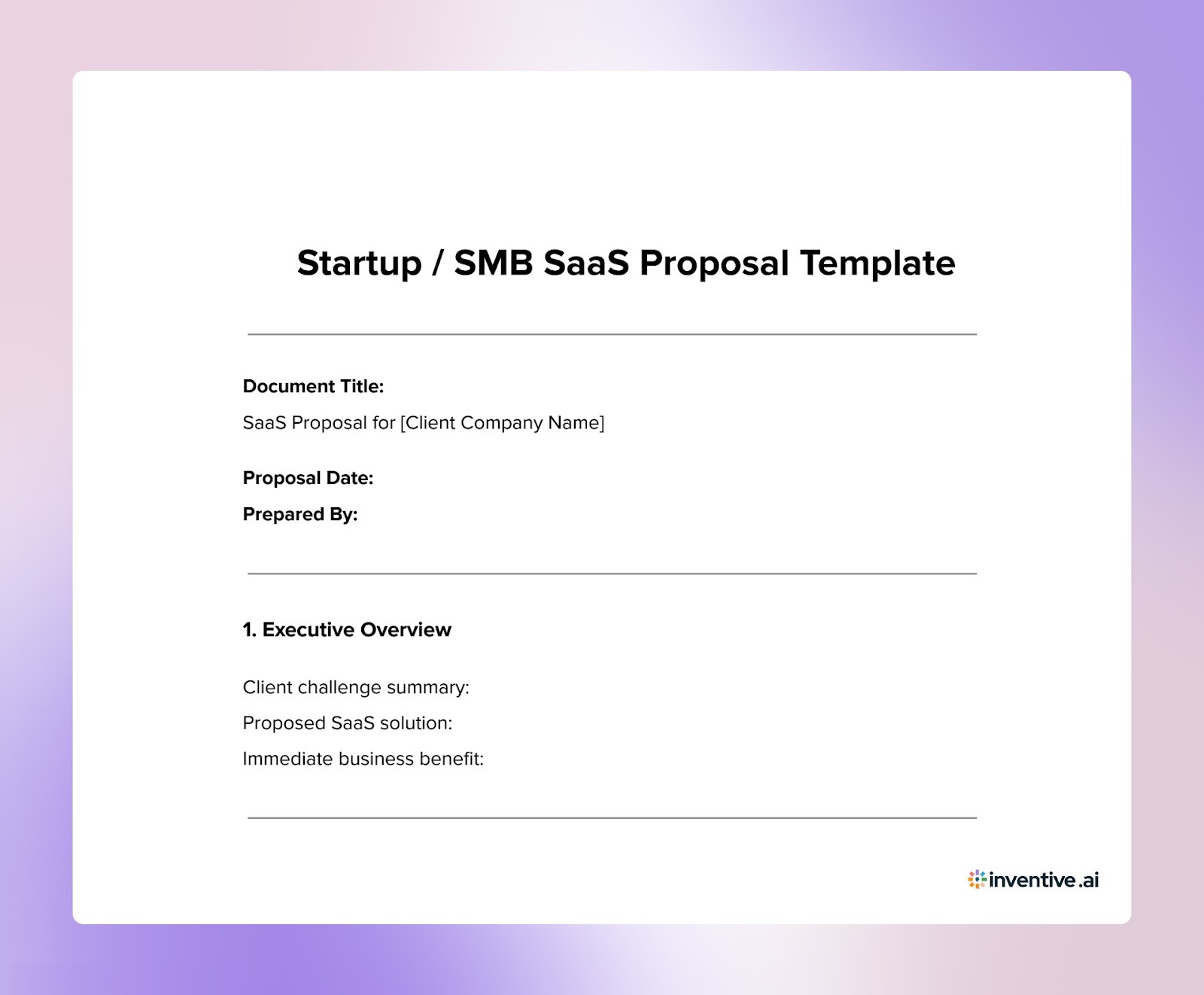 Startup / SMB SaaS Proposal Template

Document Title:

SaaS Proposal for [Client Company Name]

Proposal Date:

Prepared By:

1. Executive Overview

Client challenge summary:

Proposed SaaS solution:

Immediate business benefit:

inventive.ai